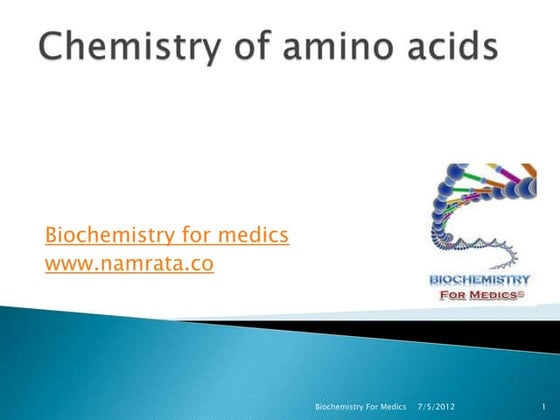 Chemistry of amino acids

Biochemistry for medics
www.namrata.co

BIOCHEMISTRY
FOR MEDICS©

Biochemistry For Medics 7/5/2012 1